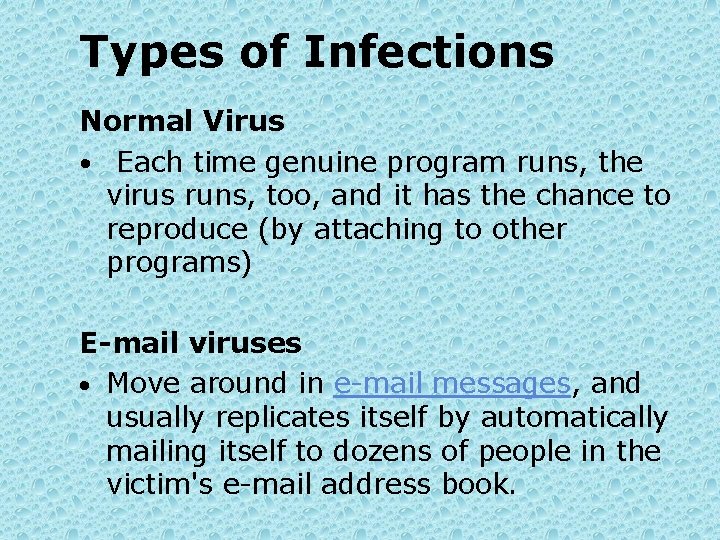 Types of Infections

Normal Virus

• Each time genuine program runs, the virus runs, too, and it has the chance to reproduce (by attaching to other programs)

E-mail viruses

• Move around in e-mail messages, and usually replicates itself by automatically mailing itself to dozens of people in the victim's e-mail address book.